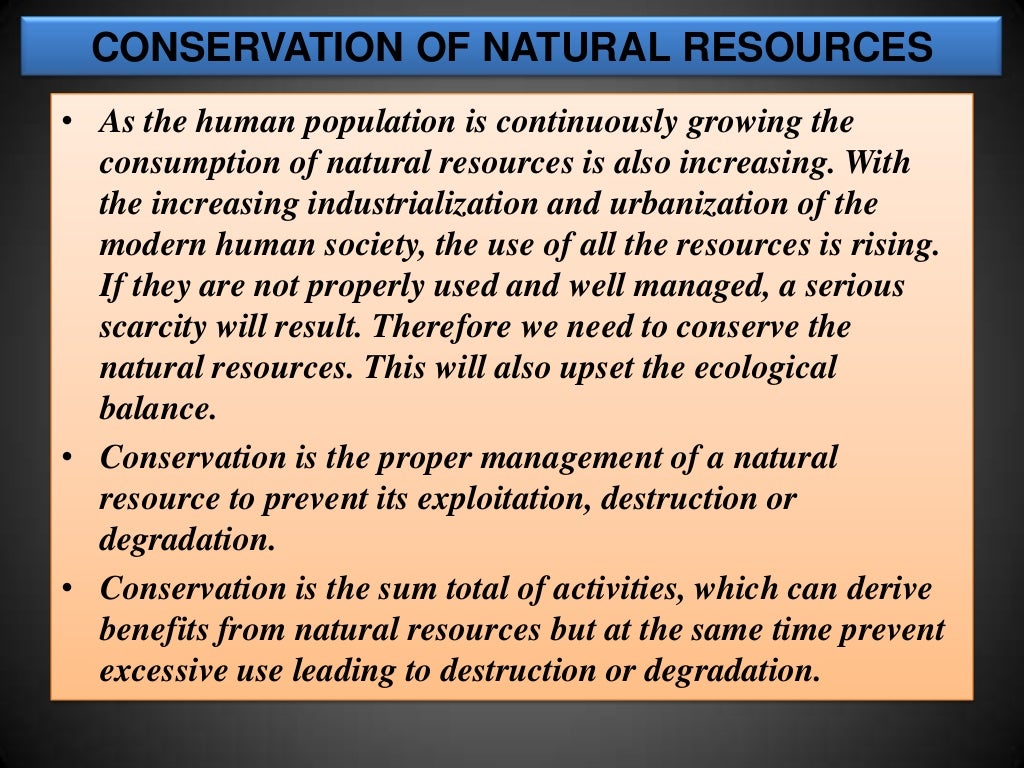 CONSERVATION OF NATURAL RESOURCES

• As the human population is continuously growing the consumption of natural resources is also increasing. With the increasing industrialization and urbanization of the modern human society, the use of all the resources is rising. If they are not properly used and well managed, a serious scarcity will result. Therefore we need to conserve the natural resources. This will also upset the ecological balance.

• Conservation is the proper management of a natural resource to prevent its exploitation, destruction or degradation.

• Conservation is the sum total of activities, which can derive benefits from natural resources but at the same time prevent excessive use leading to destruction or degradation.